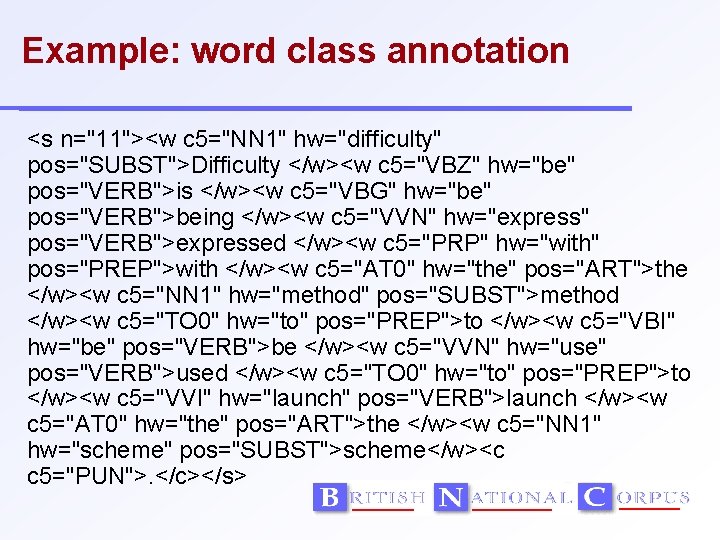 Example: word class annotation

<s n="11"><w c5="NN1" hw="difficulty" pos="SUBST">Difficulty </w><w c5="VBZ" hw="be" pos="VERB">is </w><w c5="VBG" hw="be" pos="VERB">being </w><w c5="VVN" hw="express" pos="VERB">expressed </w><w c5="PRP" hw="with" pos="PREP">with </w><w c5="AT0" hw="the" pos="ART">the </w><w c5="NN1" hw="method" pos="SUBST">method </w><w c5="TO0" hw="to" pos="PREP">to </w><w c5="VBI" hw="be" pos="VERB">be </w><w c5="VVN" hw="use" pos="VERB">used </w><w c5="TO0" hw="to" pos="PREP">to </w><w c5="VVI" hw="launch" pos="VERB">launch </w><w c5="AT0" hw="the" pos="ART">the </w><w c5="NN1" hw="scheme" pos="SUBST">scheme</w><c c5="PUN">.</c></s>

BRITISH NATIONAL CORPUS